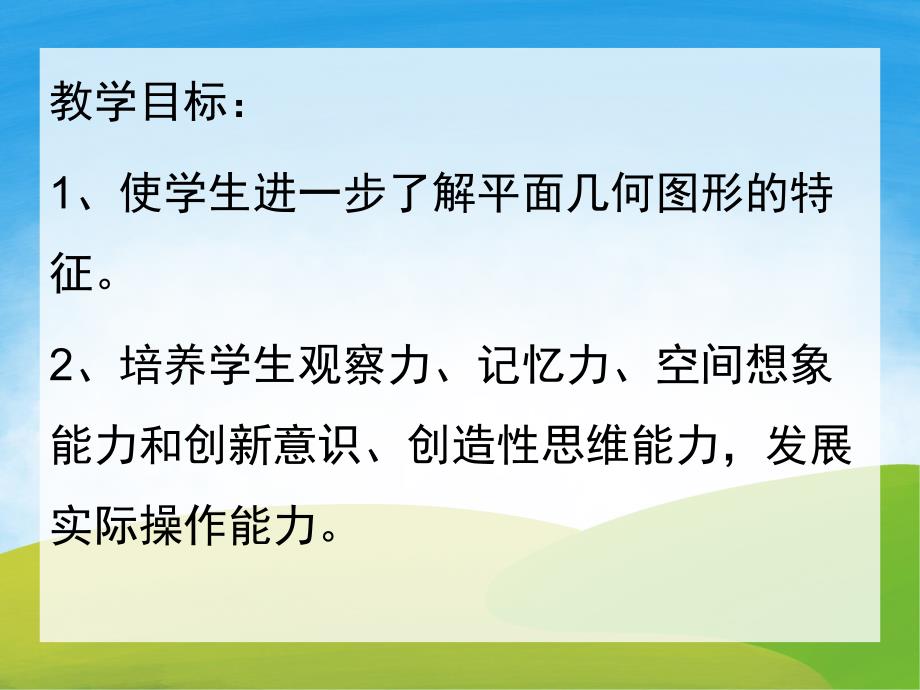 教学目标：

1、使学生进一步了解平面几何图形的特征。

2、培养学生观察力、记忆力、空间想象能力和创新意识、创造性思维能力，发展实际操作能力。